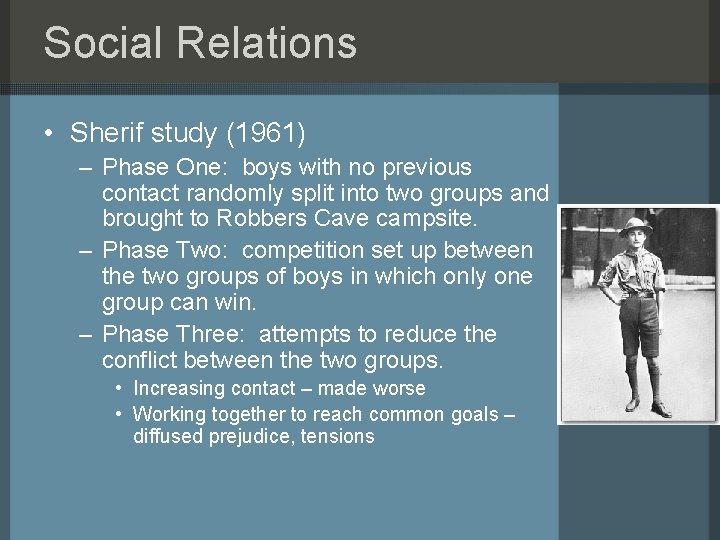 Social Relations

• Sherif study (1961)
– Phase One: boys with no previous contact randomly split into two groups and brought to Robbers Cave campsite.
– Phase Two: competition set up between the two groups of boys in which only one group can win.
– Phase Three: attempts to reduce the conflict between the two groups.
• Increasing contact – made worse
• Working together to reach common goals – diffused prejudice, tensions